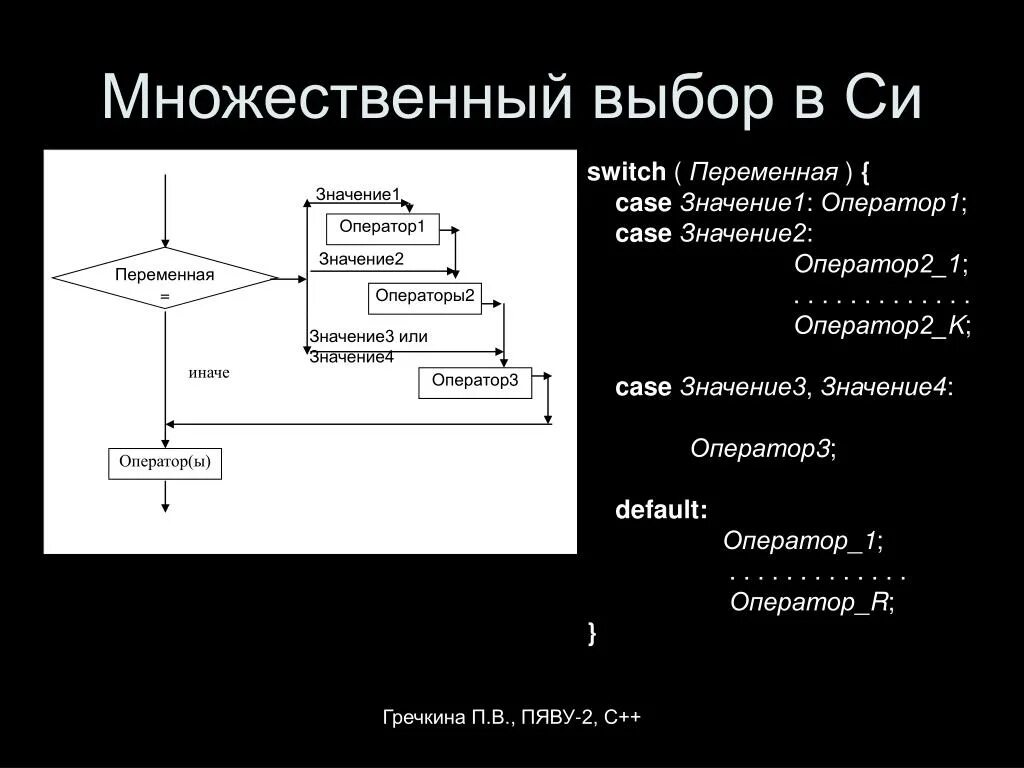 Множественный выбор в Си

Значение1
Оператор1
Значение2
Переменная =
Операторы2
Значение3 или Значение4
иначе
Оператор3
Оператор(ы)

switch ( Переменная ) {
case Значение1: Оператор1;
case Значение2:
Оператор2_1;
. . . . . . . . . . . . .
Оператор2_K;

case Значение3, Значение4:

Оператор3;

default:
Оператор_1;
. . . . . . . . . . . . .
Оператор_R;
}

Гречкина П.В., ПЯВУ-2, С++